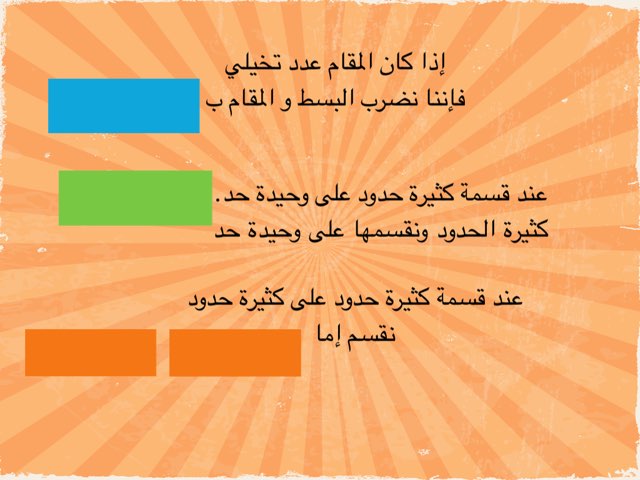 إذا كان المقام عدد تخيلي
فإننا نضرب البسط و المقام ب

عند قسمة كثيرة حدود على وحيدة حد.
كثيرة الحدود ونقسمها على وحيدة حد

عند قسمة كثيرة حدود على كثيرة حدود
نقسم إما